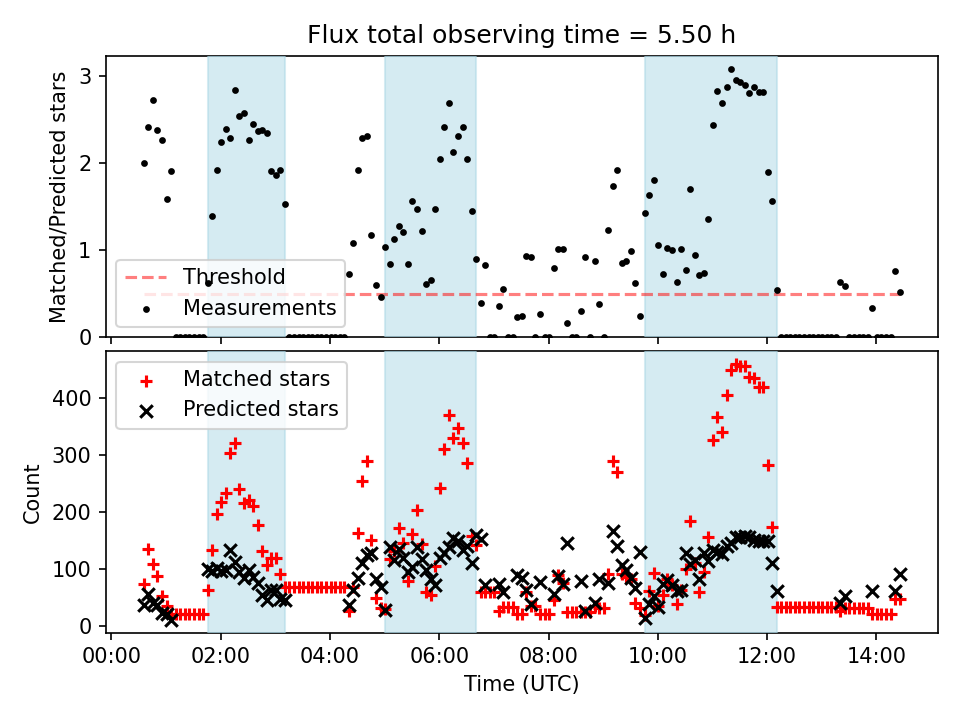 Flux total observing time = 5.50 h

Matched/Predicted stars

3
2
1
0

Threshold
Measurements

Matched stars
Predicted stars

Count

400
300
200
100
0

00:00 02:00 04:00 06:00 08:00 10:00 12:00 14:00

Time (UTC)